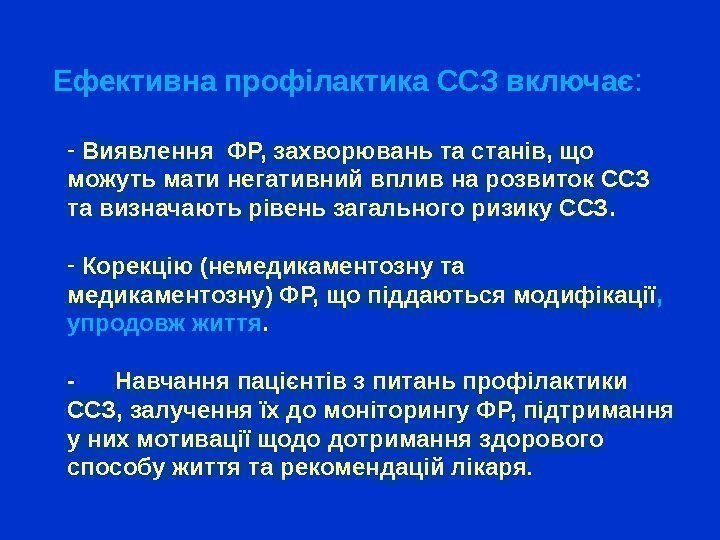 Ефективна профілактика ССЗ включає:

- Виявлення ФР, захворювань та станів, що можуть мати негативний вплив на розвиток ССЗ та визначають рівень загального ризику ССЗ.

- Корекцію (немедикаментозну та медикаментозну) ФР, що піддаються модифікації, упродовж життя.

- Навчання пацієнтів з питань профілактики ССЗ, залучення їх до моніторингу ФР, підтримання у них мотивації щодо дотримання здорового способу життя та рекомендацій лікаря.